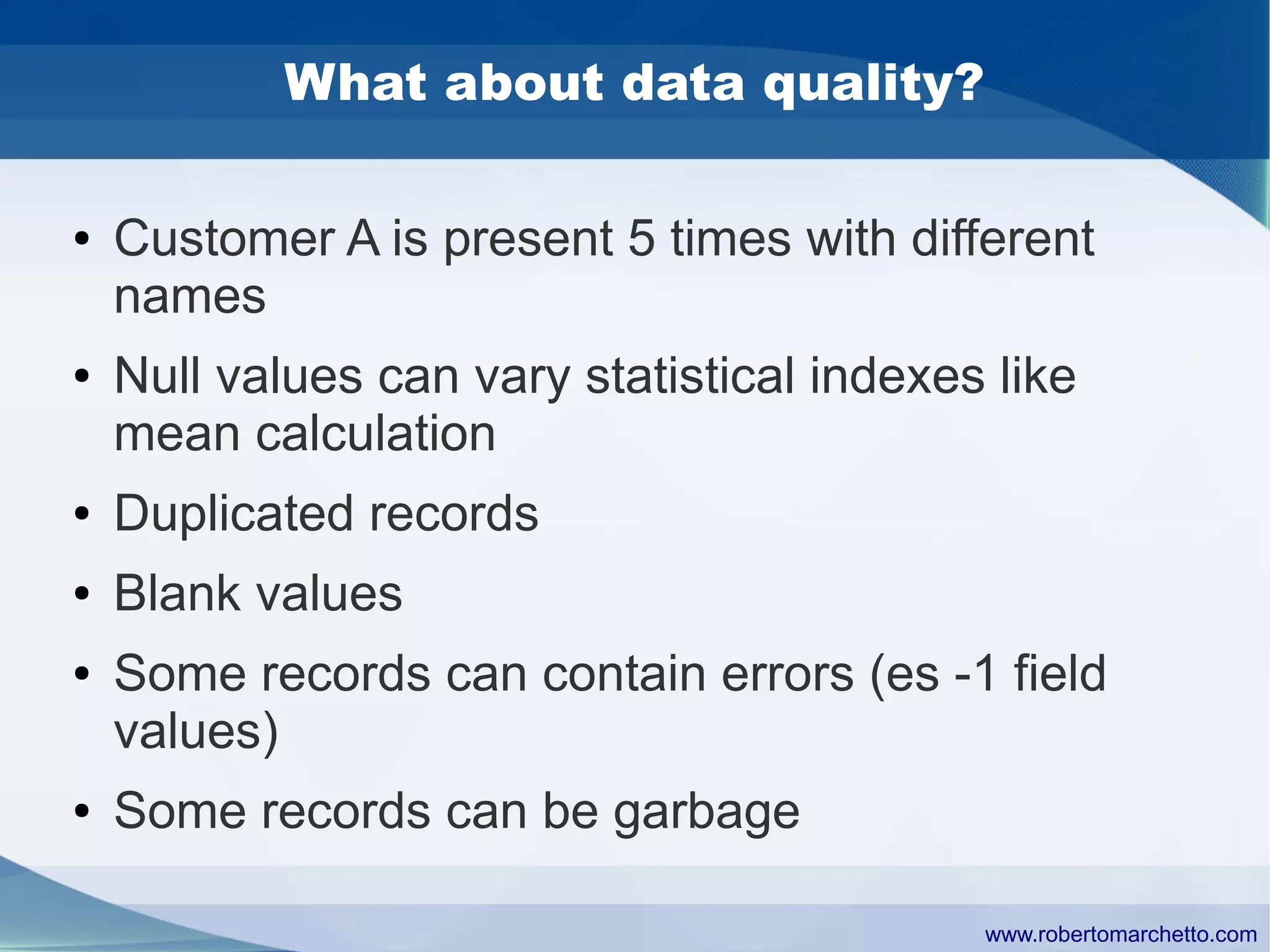 What about data quality?

• Customer A is present 5 times with different names

• Null values can vary statistical indexes like mean calculation

• Duplicated records

• Blank values

• Some records can contain errors (es -1 field values)

• Some records can be garbage

www.robertomarchetto.com